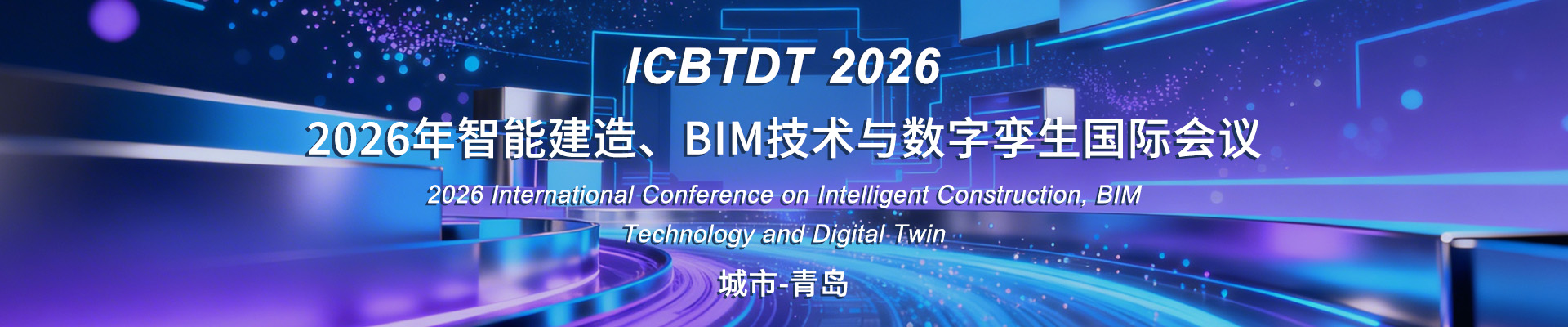 ICBTDT 2026

2026年智能建造、BIM技术与数字孪生国际会议

2026 International Conference on Intelligent Construction, BIM Technology and Digital Twin

城市-青岛